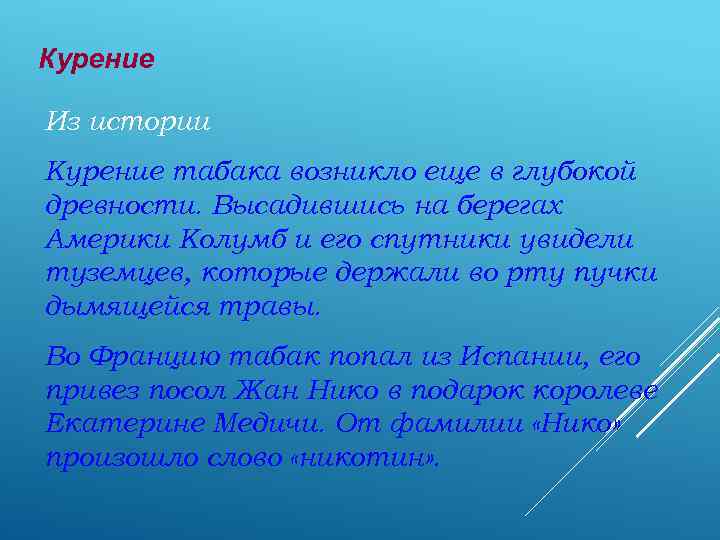 Курение

Из истории

Курение табака возникло еще в глубокой древности. Высадившись на берегах Америки Колумб и его спутники увидели туземцев, которые держали во рту пучки дымящейся травы.

Во Францию табак попал из Испании, его привез посол Жан Нико в подарок королеве Екатерине Медичи. От фамилии «Нико» произошло слово «никотин».